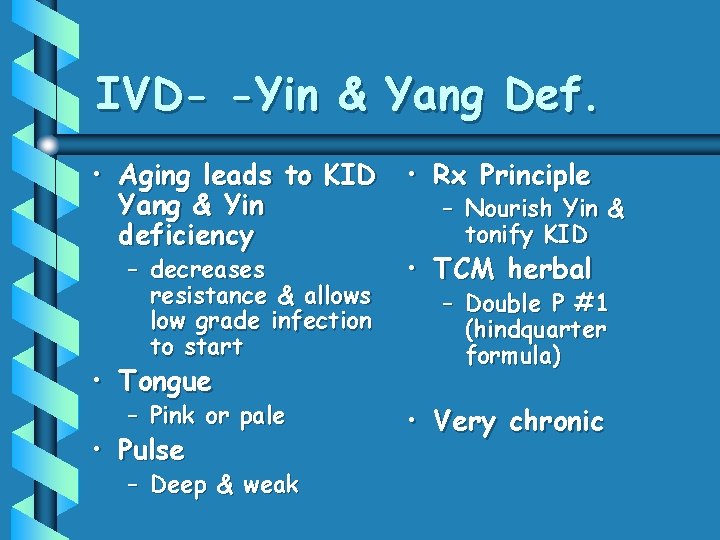 IVD- -Yin & Yang Def.

• Aging leads to KID Yang & Yin deficiency
– decreases resistance & allows low grade infection to start
• Tongue
– Pink or pale
• Pulse
– Deep & weak

• Rx Principle
– Nourish Yin & tonify KID
• TCM herbal
– Double P #1 (hindquarter formula)

• Very chronic